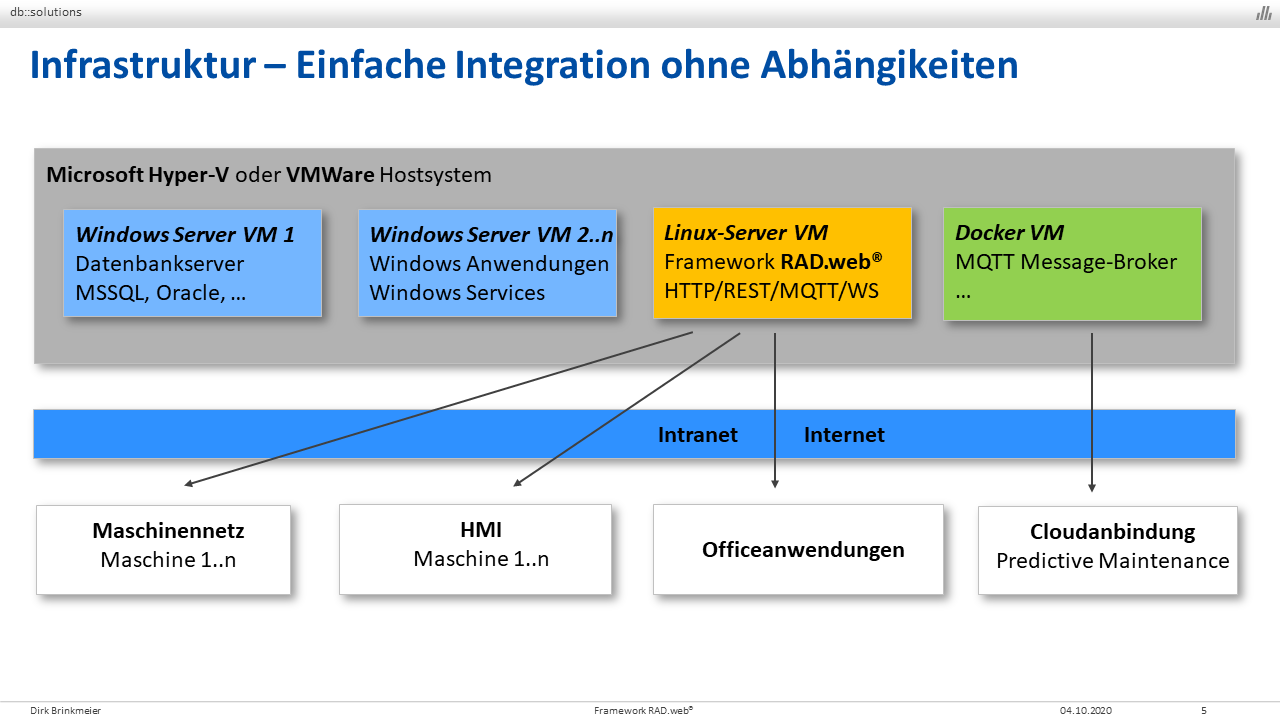 db::solutions

Infrastruktur – Einfache Integration ohne Abhängikeiten

Microsoft Hyper-V oder VMWare Hostsystem

Windows Server VM 1
Datenbankserver
MSSQL, Oracle, …

Windows Server VM 2..n
Windows Anwendungen
Windows Services

Linux-Server VM
Framework RAD.web®
HTTP/REST/MQTT/WS

Docker VM
MQTT Message-Broker
…

Intranet Internet

Maschinennetz
Maschine 1..n

HMI
Maschine 1..n

Officeanwendungen

Cloudanbindung
Predictive Maintenance

Dirk Brinkmeier
Framework RAD.web®
04.10.2020
5